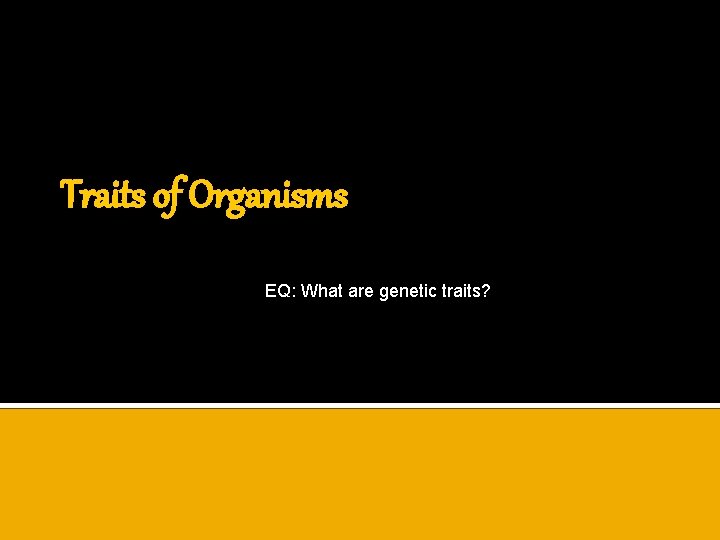 Traits of Organisms

EQ: What are genetic traits?